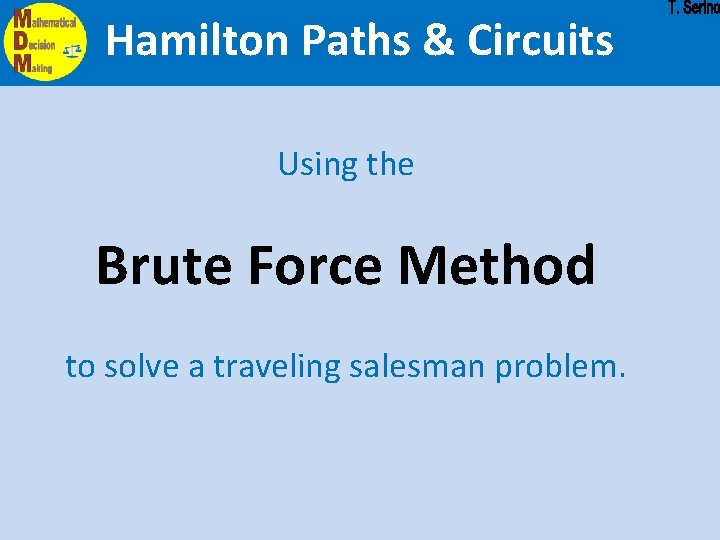 Mathematical
Decision
Making

Hamilton Paths & Circuits

T. Serino

Using the

Brute Force Method

to solve a traveling salesman problem.